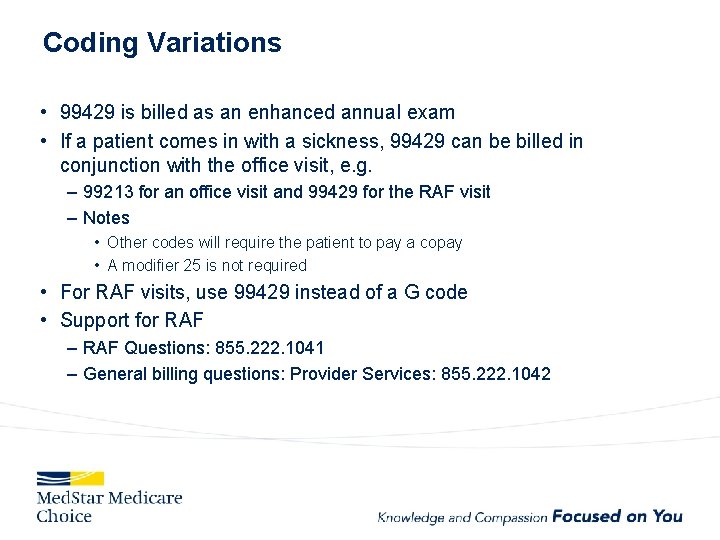 Coding Variations

• 99429 is billed as an enhanced annual exam
• If a patient comes in with a sickness, 99429 can be billed in conjunction with the office visit, e.g.
– 99213 for an office visit and 99429 for the RAF visit
– Notes
• Other codes will require the patient to pay a copay
• A modifier 25 is not required
• For RAF visits, use 99429 instead of a G code
• Support for RAF
– RAF Questions: 855.222.1041
– General billing questions: Provider Services: 855.222.1042

MedStar Medicare Choice

Knowledge and Compassion Focused on You